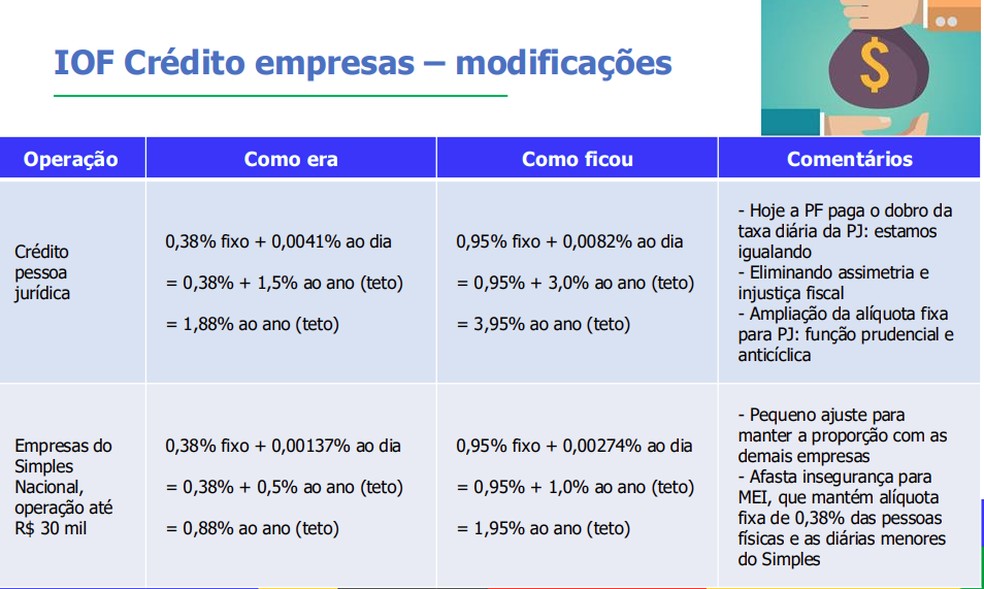 IOF Crédito empresas – modificações

| Operação | Como era | Como ficou | Comentários |
|---|---|---|---|
| Crédito pessoa jurídica | 0,38% fixo + 0,0041% ao dia = 0,38% + 1,5% ao ano (teto) = 1,88% ao ano (teto) | 0,95% fixo + 0,0082% ao dia = 0,95% + 3,0% ao ano (teto) = 3,95% ao ano (teto) | - Hoje a PF paga o dobro da taxa diária da PJ: estamos igualando - Eliminando assimetria e injustiça fiscal - Ampliação da alíquota fixa para PJ: função prudencial e anticíclica |
| Empresas do Simples Nacional, operação até R$ 30 mil | 0,38% fixo + 0,00137% ao dia = 0,38% + 0,5% ao ano (teto) = 0,88% ao ano (teto) | 0,95% fixo + 0,00274% ao dia = 0,95% + 1,0% ao ano (teto) = 1,95% ao ano (teto) | - Pequeno ajuste para manter a proporção com as demais empresas - Afasta insegurança para MEI, que mantém alíquota fixa de 0,38% das pessoas físicas e as diárias menores do Simples |